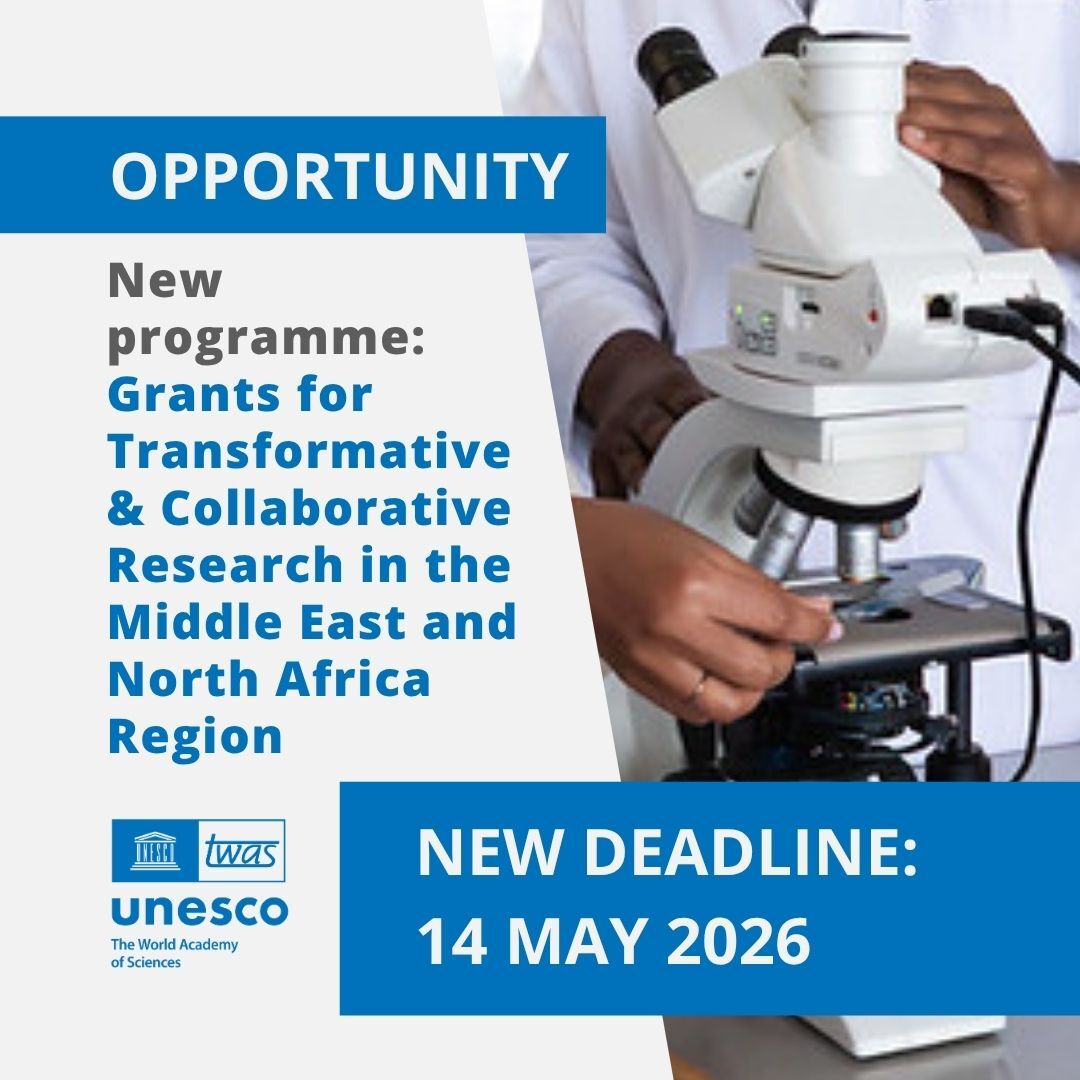 OPPORTUNITY

New programme: Grants for Transformative & Collaborative Research in the Middle East and North Africa Region

UNESCO twas
unesco
The World Academy of Sciences

NEW DEADLINE:
14 MAY 2026